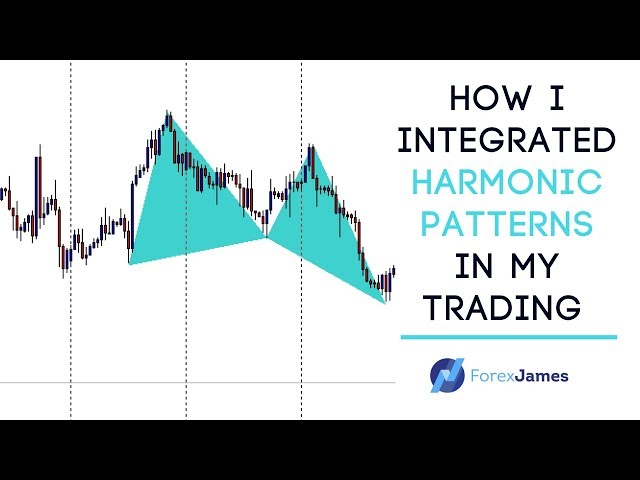 HOW I INTEGRATED HARMONIC PATTERNS IN MY TRADING

ForexJames